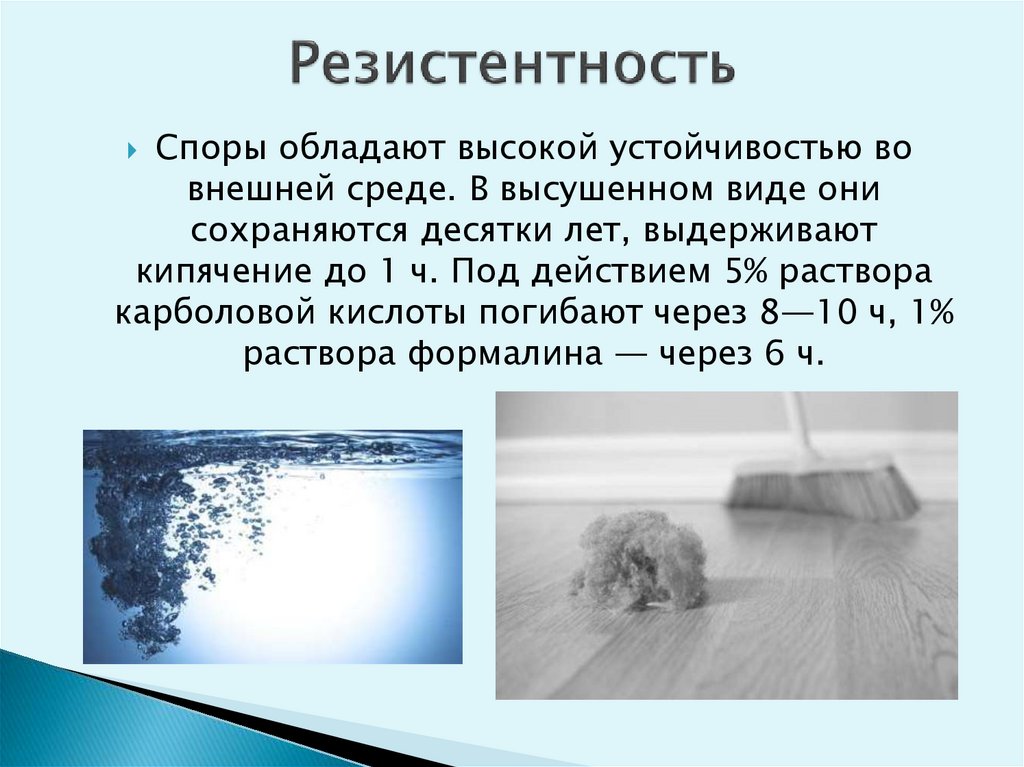 Резистентность

Споры обладают высокой устойчивостью во внешней среде. В высушенном виде они сохраняются десятки лет, выдерживают кипячение до 1 ч. Под действием 5% раствора карболовой кислоты погибают через 8—10 ч, 1% раствора формалина — через 6 ч.